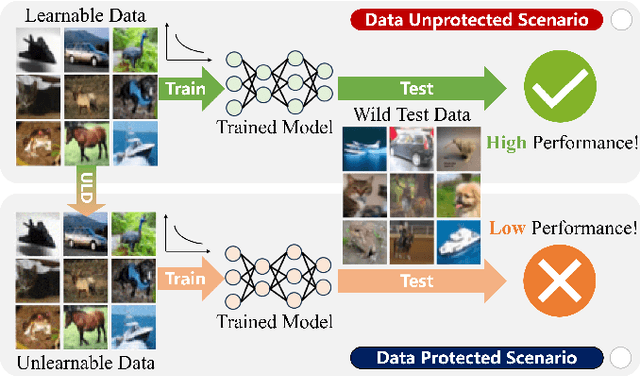 Learnable Data

Data Unprotected Scenario

Train

Trained Model

Test

Wild Test Data

High Performance!

ULD

Low Performance!

Train

Trained Model

Test

Unlearnable Data

Data Protected Scenario